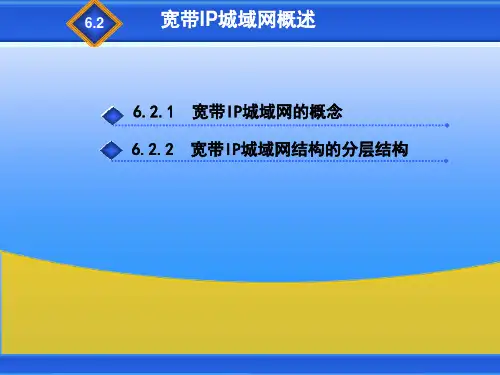 6.2 宽带IP城域网概述

6.2.1 宽带IP城域网的概念

6.2.2 宽带IP城域网结构的分层结构